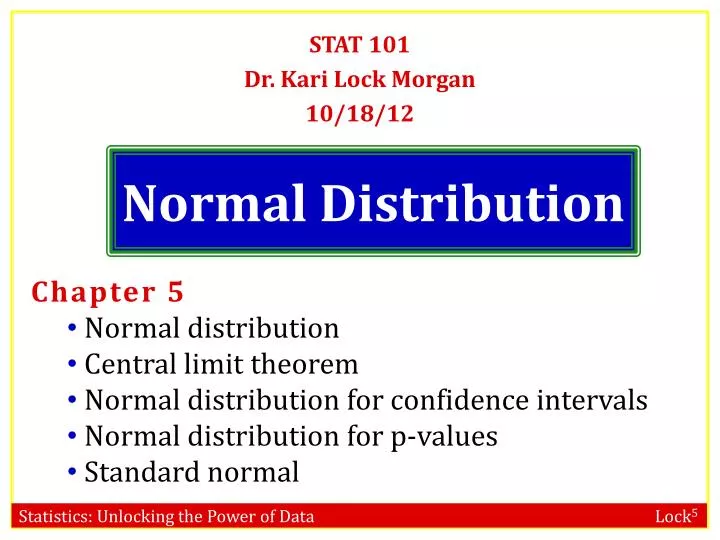 STAT 101
Dr. Kari Lock Morgan
10/18/12

Normal Distribution

Chapter 5

• Normal distribution
• Central limit theorem
• Normal distribution for confidence intervals
• Normal distribution for p-values
• Standard normal

Statistics: Unlocking the Power of Data

Lock$^{5}$